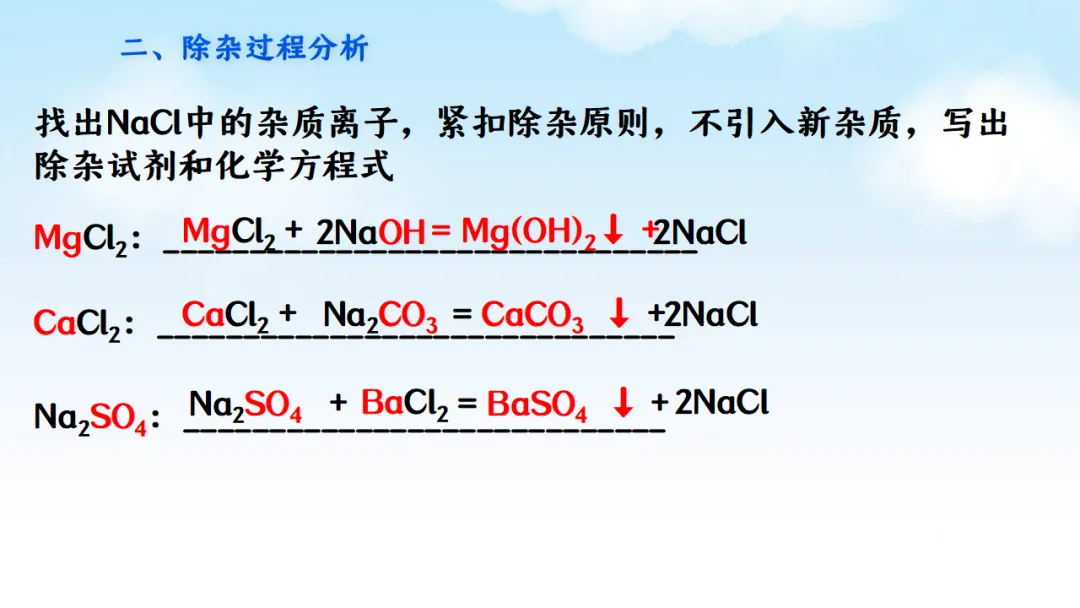 二、除杂过程分析

找出NaCl中的杂质离子，紧扣除杂原则，不引入新杂质，写出除杂试剂和化学方程式

$MgCl_2$：$MgCl_2 + 2NaOH = Mg(OH)_2\downarrow + 2NaCl$

$CaCl_2$：$CaCl_2 + Na_2CO_3 = CaCO_3\downarrow + 2NaCl$

$Na_2SO_4$：$Na_2SO_4 + BaCl_2 = BaSO_4\downarrow + 2NaCl$